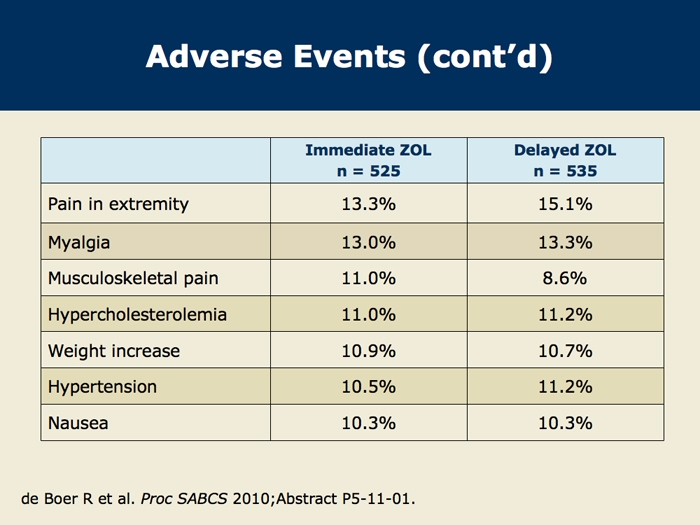 Adverse Events (cont'd)

| | Immediate ZOL n = 525 | Delayed ZOL n = 535 |
|---|---|---|
| Pain in extremity | 13.3% | 15.1% |
| Myalgia | 13.0% | 13.3% |
| Musculoskeletal pain | 11.0% | 8.6% |
| Hypercholesterolemia | 11.0% | 11.2% |
| Weight increase | 10.9% | 10.7% |
| Hypertension | 10.5% | 11.2% |
| Nausea | 10.3% | 10.3% |

de Boer R et al. Proc SABCS 2010;Abstract P5-11-01.